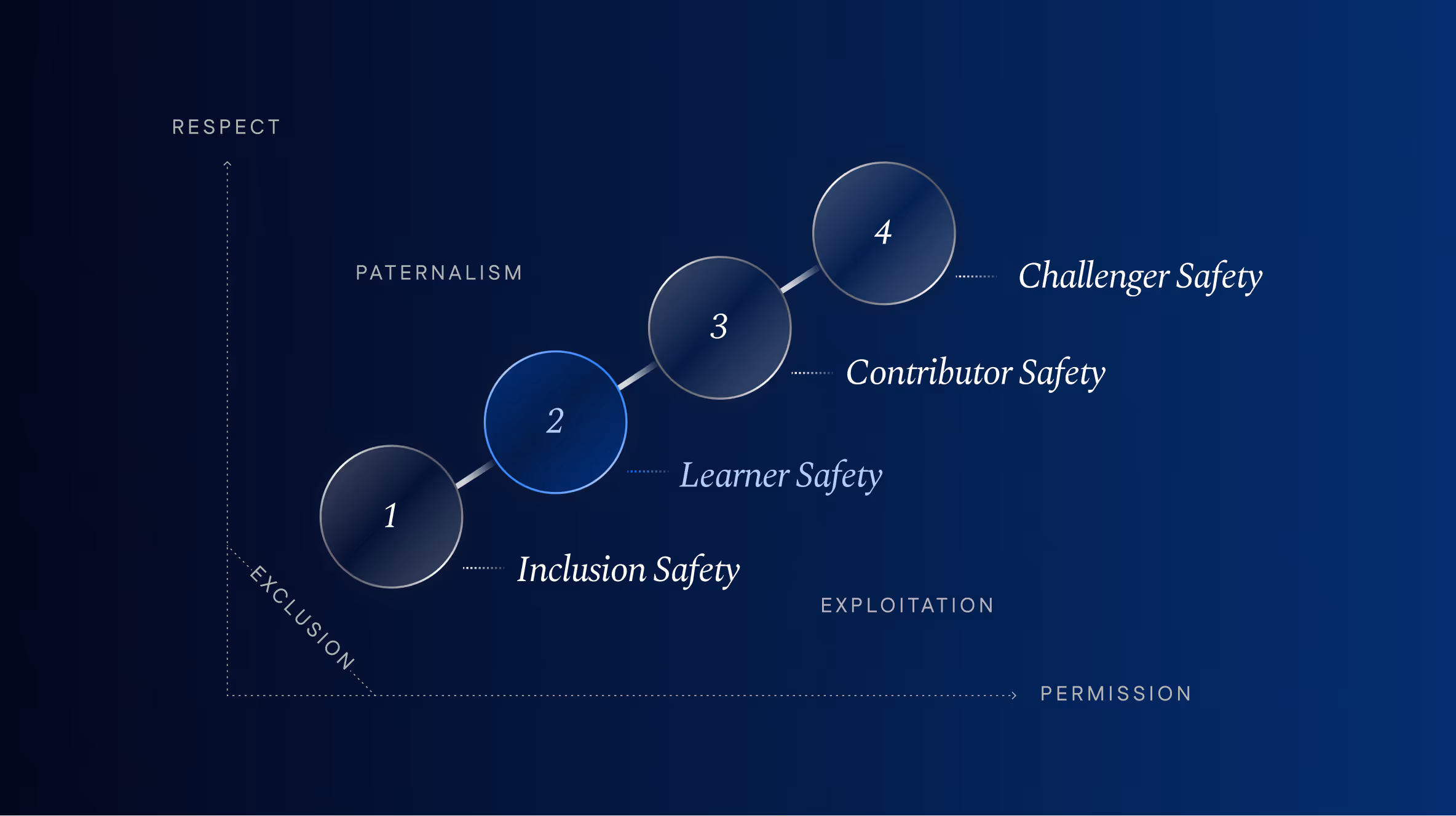 RESPECT

PATERNALISM

4

Challenger Safety

3

Contributor Safety

2

Learner Safety

1

Inclusion Safety

EXCLUSION

EXPLOITATION

PERMISSION